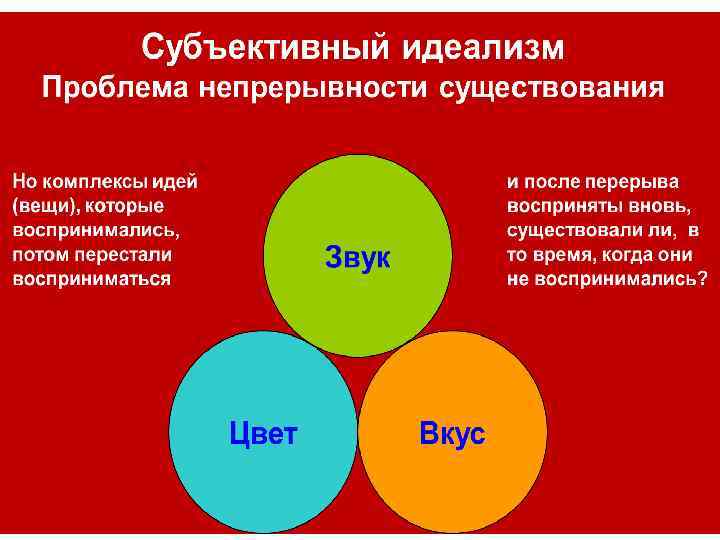 Субъективный идеализм
Проблема непрерывности существования

Но комплексы идей (вещи), которые воспринимались, потом перестали восприниматься

Звук

и после перерыва восприняты вновь, существовали ли, в то время, когда они не воспринимались?

Цвет

Вкус